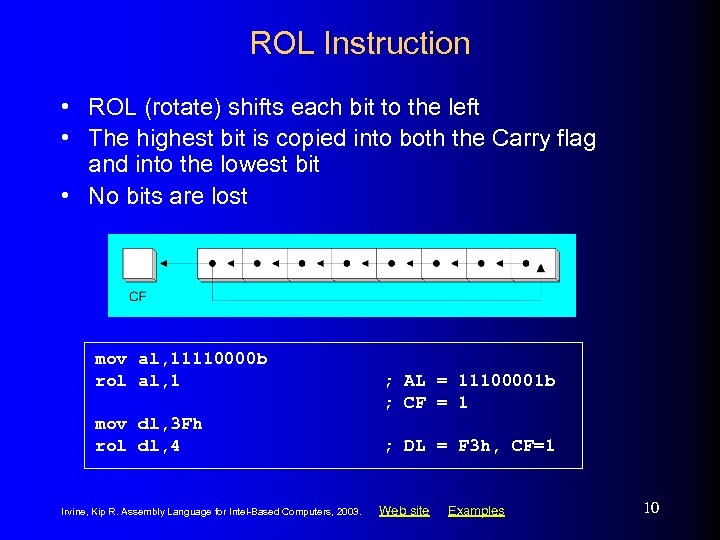 ROL Instruction

• ROL (rotate) shifts each bit to the left
• The highest bit is copied into both the Carry flag and into the lowest bit
• No bits are lost

CF

mov al,11110000b
rol al,1 ; AL = 11100001b
; CF = 1
mov dl,3Fh
rol dl,4 ; DL = F3h, CF=1

Irvine, Kip R. Assembly Language for Intel-Based Computers, 2003. Web site Examples 10